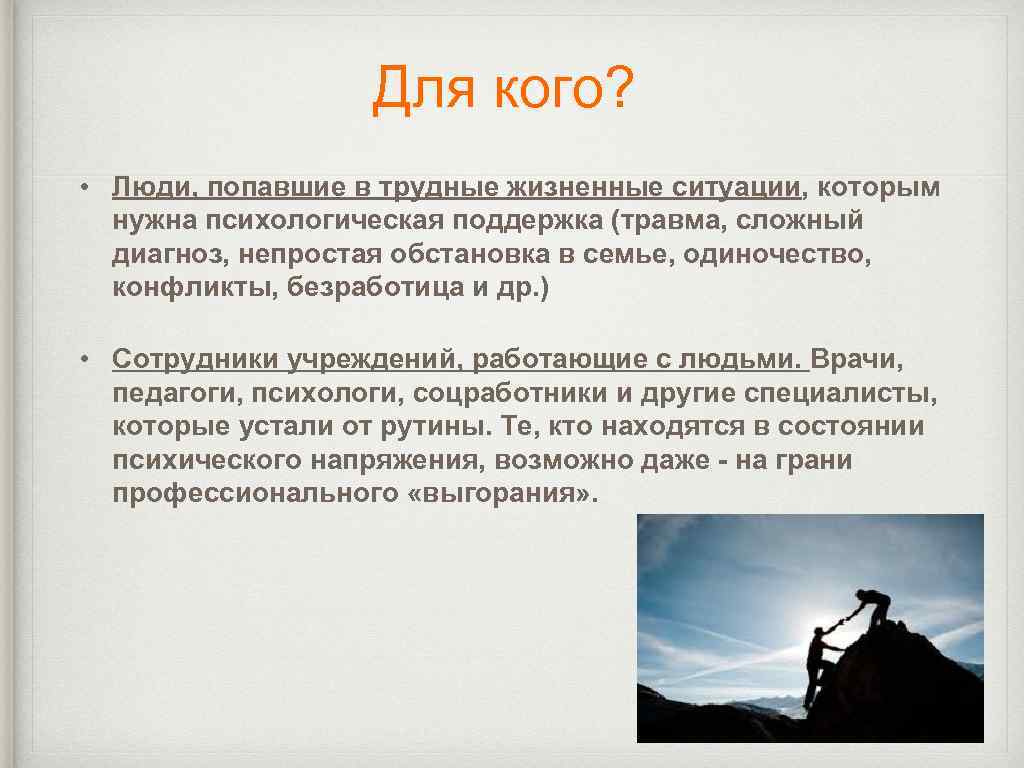 Для кого?

• Люди, попавшие в трудные жизненные ситуации, которым нужна психологическая поддержка (травма, сложный диагноз, непростая обстановка в семье, одиночество, конфликты, безработица и др.)

• Сотрудники учреждений, работающие с людьми. Врачи, педагоги, психологи, соцработники и другие специалисты, которые устали от рутины. Те, кто находятся в состоянии психического напряжения, возможно даже - на грани профессионального «выгорания».